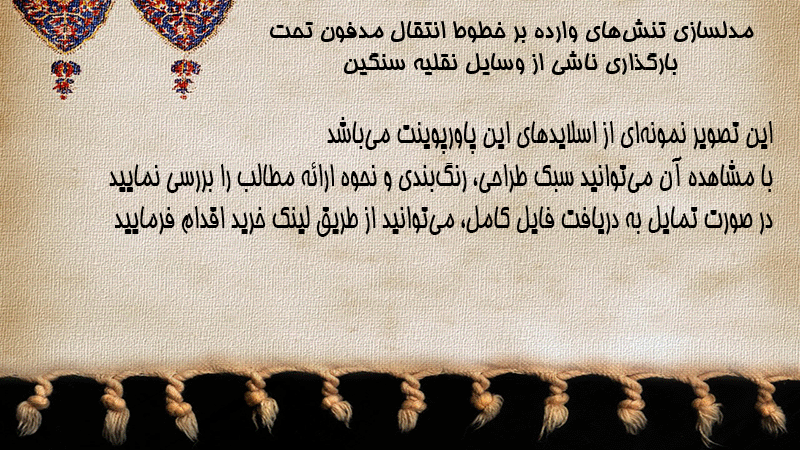 مدلسازی تنش‌های وارده بر خطوط انتقال مدفون تحت بارگذاری ناشی از وسایل نقلیه سنگین

این تصویر نمونه‌ای از اسلایدهای این پاورپوینت می‌باشد
با مشاهده آن می‌توانید سبک طراحی، رنگ‌بندی و نحوه ارائه مطالب را بررسی نمایید
در صورت تمایل به دریافت فایل کامل، می‌توانید از طریق لینک خرید اقدام فرمایید